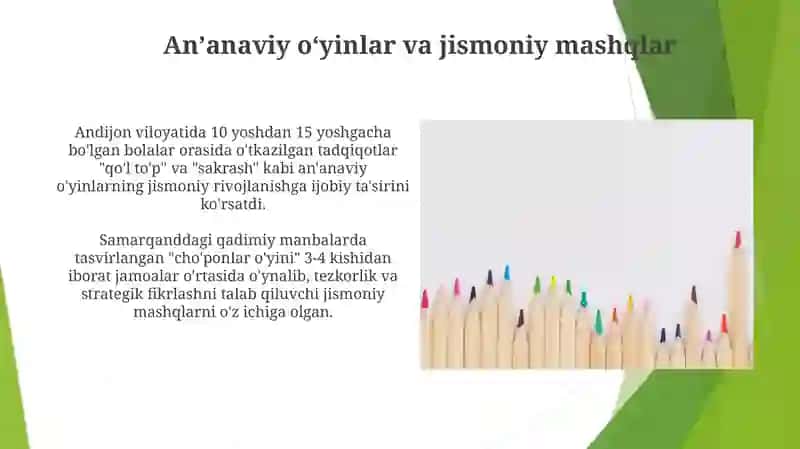 An’anaviy o‘yinlar va jismoniy mashqlar

Andijon viloyatida 10 yoshdan 15 yoshgacha bo'lgan bolalar orasida o'tkazilgan tadqiqotlar "qo'l to'p" va "sakrash" kabi an'anaviy o'yinlarning jismoniy rivojlanishga ijobiy ta'sirini ko'rsatdi.

Samarqanddagi qadimiy manbalarda tasvirlangan "cho'ponlar o'yini" 3-4 kishidan iborat jamoalar o'rtasida o'ynalib, tezkorlik va strategik fikrlashni talab qiluvchi jismoniy mashqlarni o'z ichiga olgan.